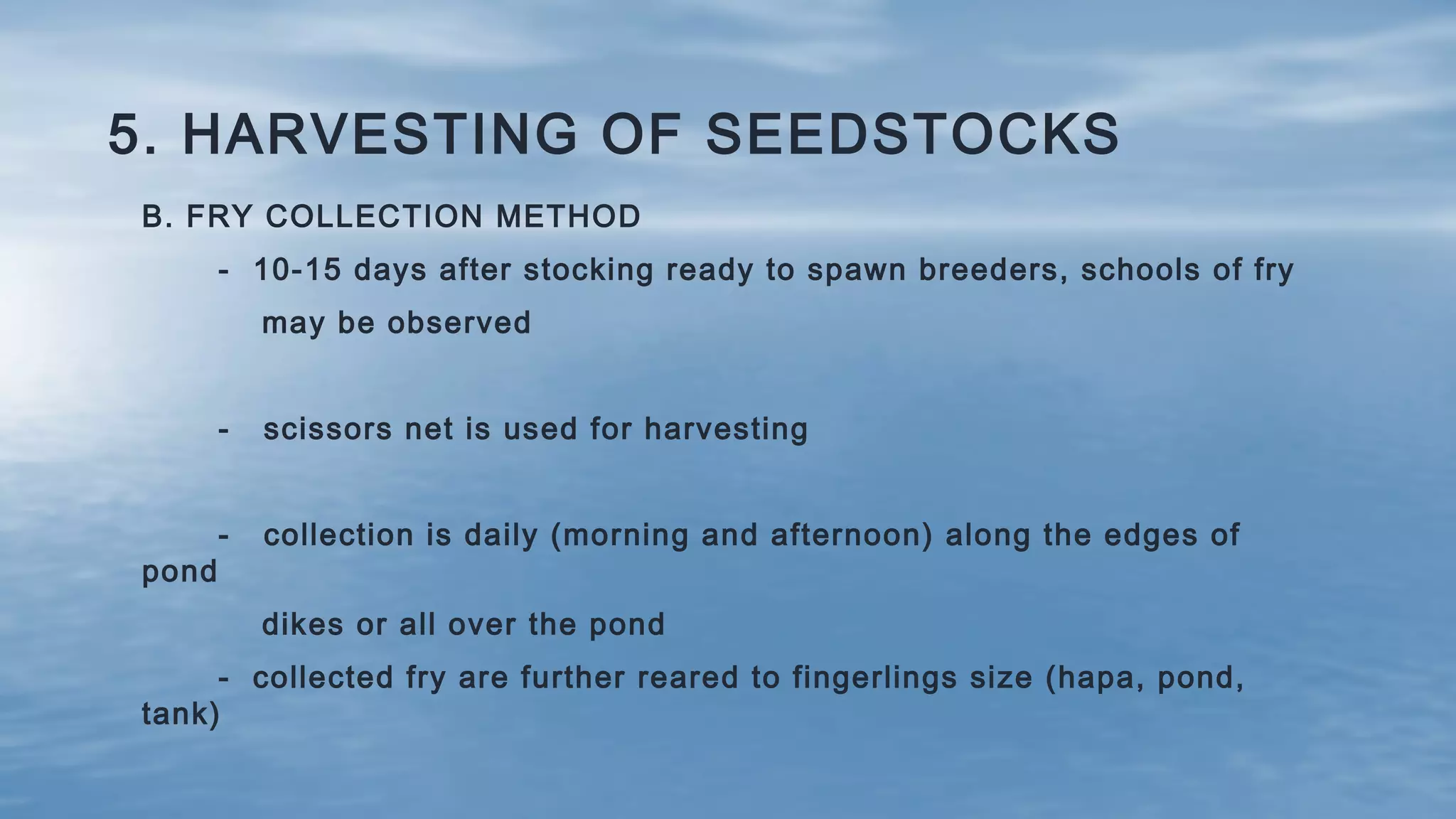 5. HARVESTING OF SEEDSTOCKS

B. FRY COLLECTION METHOD

- 10-15 days after stocking ready to spawn breeders, schools of fry may be observed

- scissors net is used for harvesting

- collection is daily (morning and afternoon) along the edges of pond dikes or all over the pond

- collected fry are further reared to fingerlings size (hapa, pond, tank)